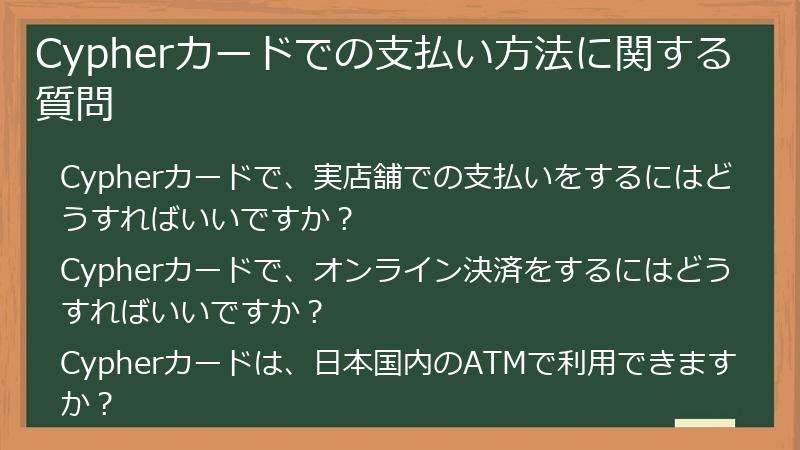 Cypherカードでの支払い方法に関する質問

Cypherカードで、実店舗での支払いをするにはどうすればいいですか？

Cypherカードで、オンライン決済をするにはどうすればいいですか？

Cypherカードは、日本国内のATMで利用できますか？